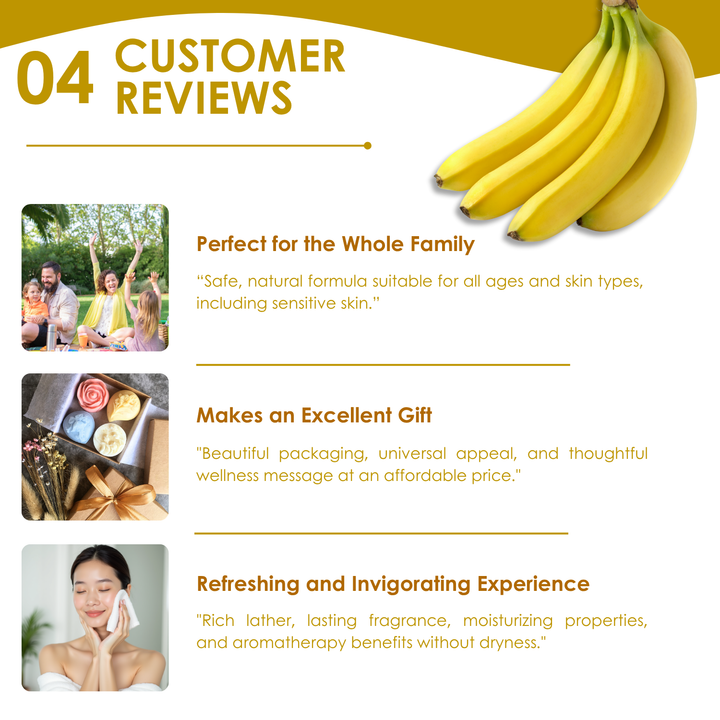 04 CUSTOMER REVIEWS

Perfect for the Whole Family

“Safe, natural formula suitable for all ages and skin types, including sensitive skin.”

Makes an Excellent Gift

"Beautiful packaging, universal appeal, and thoughtful wellness message at an affordable price."

Refreshing and Invigorating Experience

"Rich lather, lasting fragrance, moisturizing properties, and aromatherapy benefits without dryness."